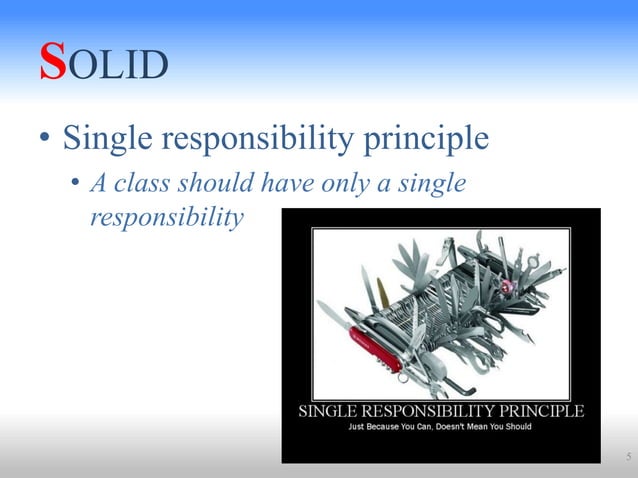 SOLID

• Single responsibility principle

• *A class should have only a single responsibility*

SINGLE RESPONSIBILITY PRINCIPLE
Just Because You Can, Doesn't Mean You Should

5